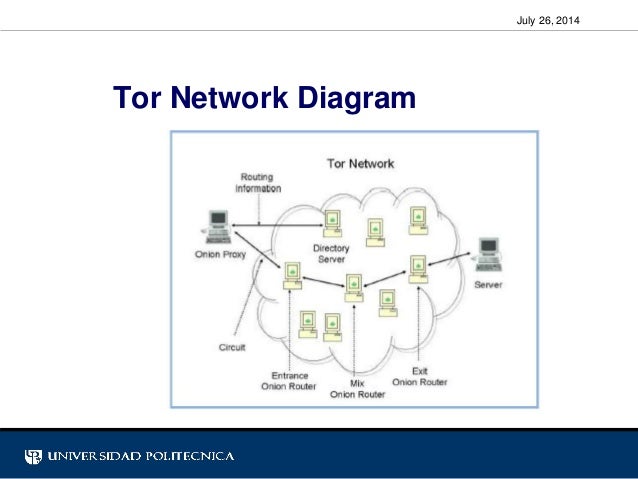 July 26, 2014

Tor Network Diagram

Tor Network

Routing Information

Onion Proxy

Directory Server

Server

Circuit

Entrance Onion Router

Mix Onion Router

Exit Onion Router

UNIVERSIDAD POLITECNICA